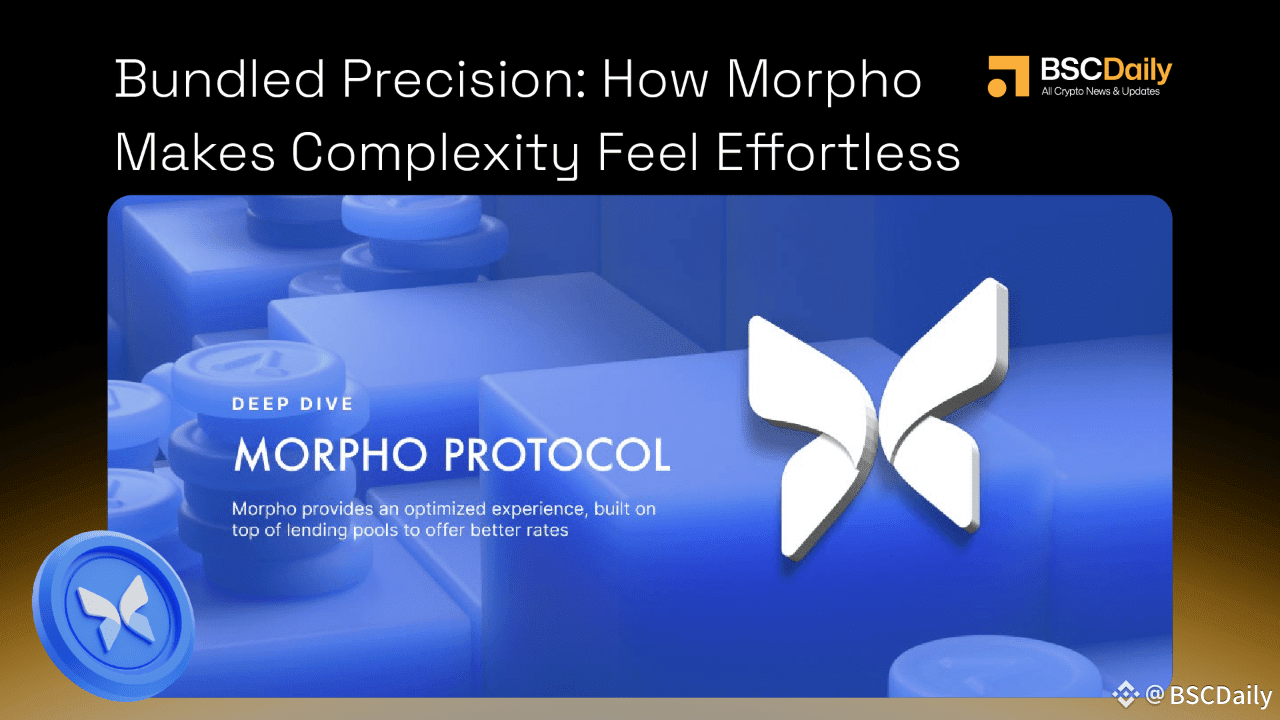 Bundled Precision: How Morpho Makes Complexity Feel Effortless

BSCDaily
All Crypto News & Updates

DEEP DIVE

MORPHO PROTOCOL

Morpho provides an optimized experience, built on top of lending pools to offer better rates

@BSCDaily